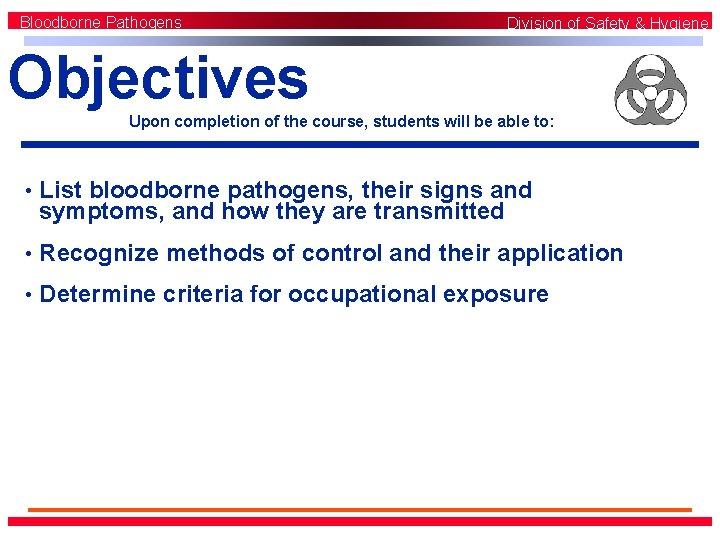 Bloodborne Pathogens

Division of Safety & Hygiene

Objectives

Upon completion of the course, students will be able to:

• List bloodborne pathogens, their signs and symptoms, and how they are transmitted

• Recognize methods of control and their application

• Determine criteria for occupational exposure